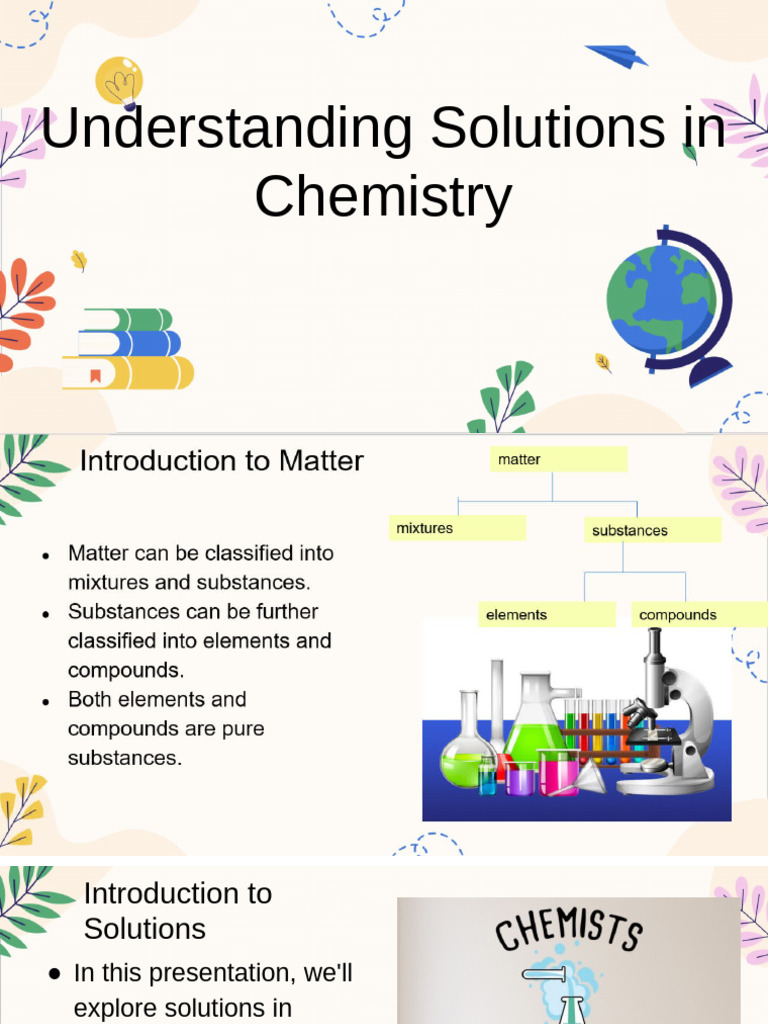 Understanding Solutions in Chemistry

Introduction to Matter

- Matter can be classified into mixtures and substances.
- Substances can be further classified into elements and compounds.
- Both elements and compounds are pure substances.

matter
mixtures
substances
elements
compounds

Introduction to Solutions

- In this presentation, we'll explore solutions in

CHEMISTS